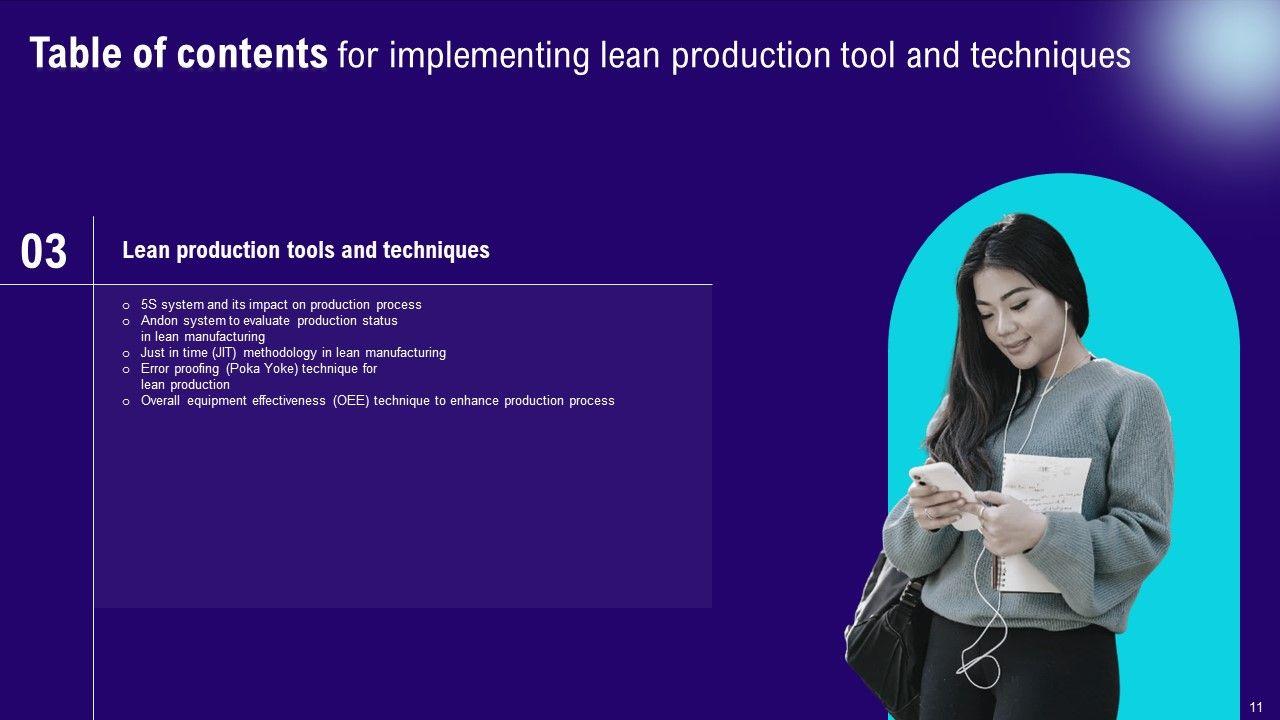 Table of contents for implementing lean production tool and techniques

03

Lean production tools and techniques

o 5S system and its impact on production process
o Andon system to evaluate production status in lean manufacturing
o Just in time (JIT) methodology in lean manufacturing
o Error proofing (Poka Yoke) technique for lean production
o Overall equipment effectiveness (OEE) technique to enhance production process

11